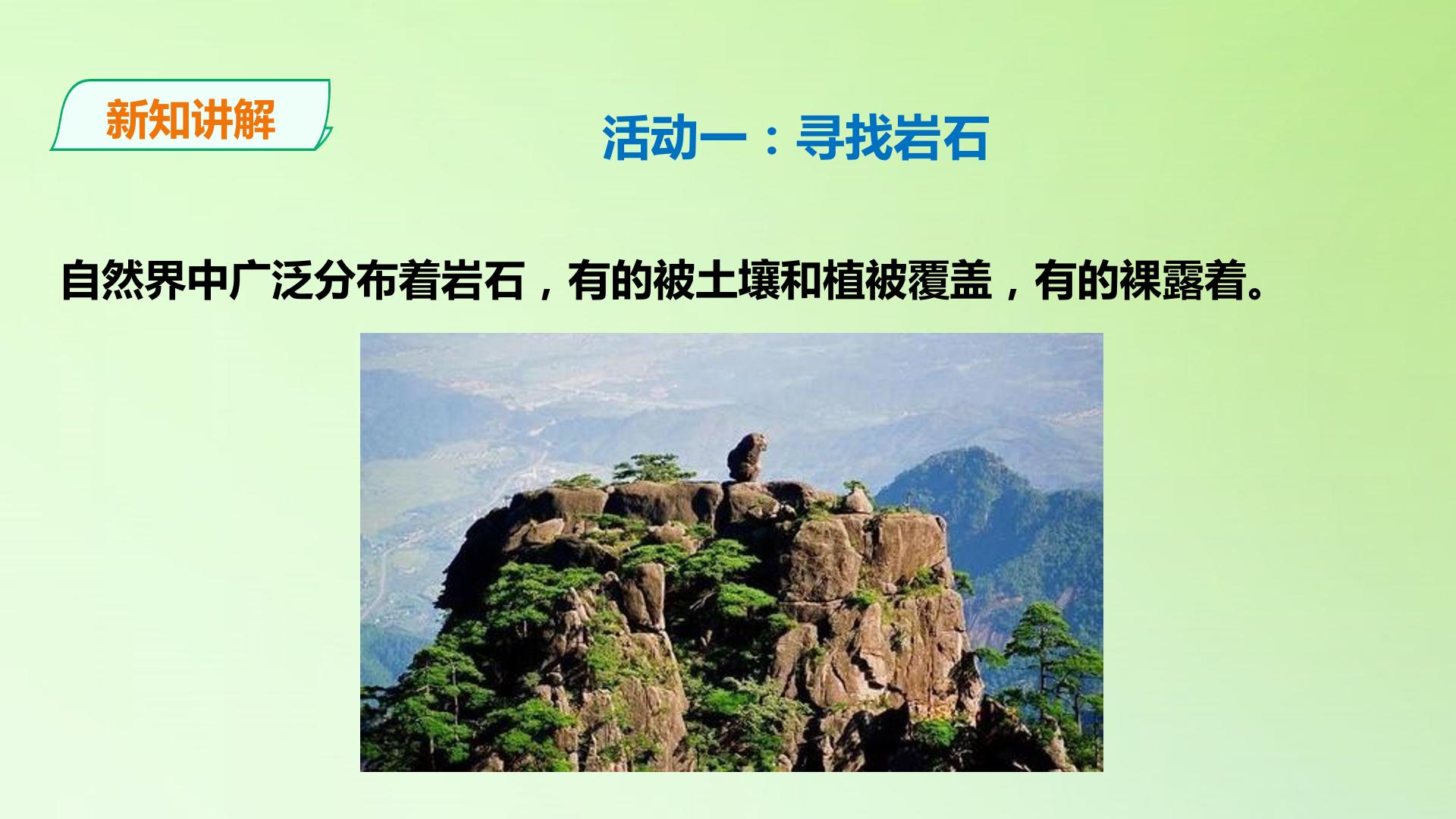 新知讲解

活动一：寻找岩石

自然界中广泛分布着岩石，有的被土壤和植被覆盖，有的裸露着。